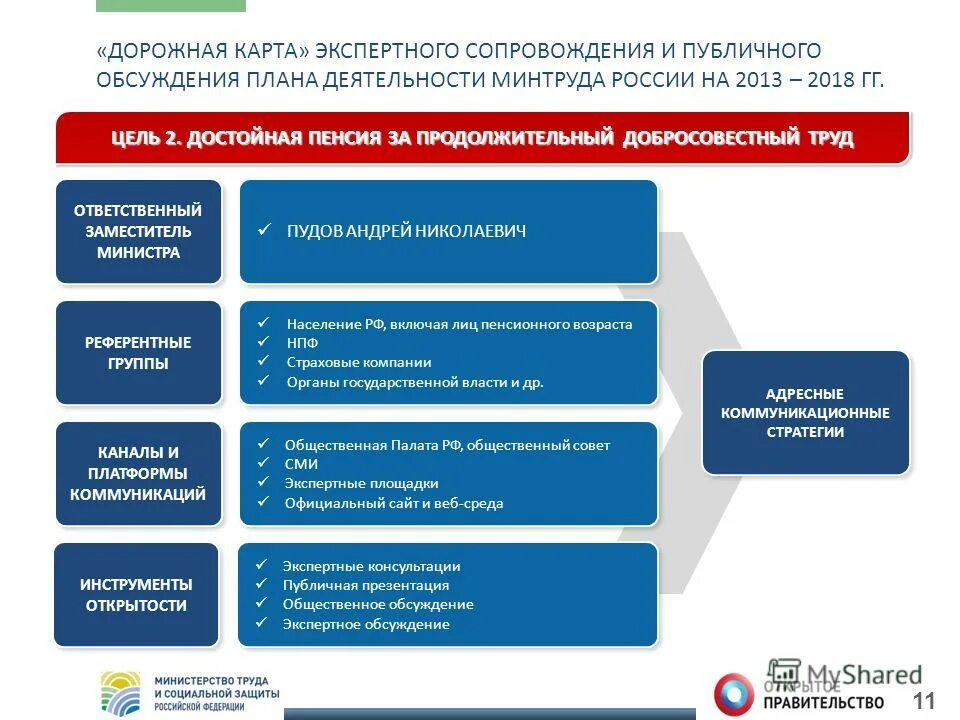 «ДОРОЖНАЯ КАРТА» ЭКСПЕРТНОГО СОПРОВОЖДЕНИЯ И ПУБЛИЧНОГО ОБСУЖДЕНИЯ ПЛАНА ДЕЯТЕЛЬНОСТИ МИНТРУДА РОССИИ НА 2013 – 2018 ГГ.

ЦЕЛЬ 2. ДОСТОЙНАЯ ПЕНСИЯ ЗА ПРОДОЛЖИТЕЛЬНЫЙ ДОБРОСОВЕСТНЫЙ ТРУД

ОТВЕТСТВЕННЫЙ ЗАМЕСТИТЕЛЬ МИНИСТРА

✓ ПУДОВ АНДРЕЙ НИКОЛАЕВИЧ

РЕФЕРЕНТНЫЕ ГРУППЫ

✓ Население РФ, включая лиц пенсионного возраста
✓ НПФ
✓ Страховые компании
✓ Органы государственной власти и др.

КАНАЛЫ И ПЛАТФОРМЫ КОММУНИКАЦИЙ

✓ Общественная Палата РФ, общественный совет
✓ СМИ
✓ Экспертные площадки
✓ Официальный сайт и веб-среда

ИНСТРУМЕНТЫ ОТКРЫТОСТИ

✓ Экспертные консультации
✓ Публичная презентация
✓ Общественное обсуждение
✓ Экспертное обсуждение

АДРЕСНЫЕ КОММУНИКАЦИОННЫЕ СТРАТЕГИИ

МИНИСТЕРСТВО ТРУДА И СОЦИАЛЬНОЙ ЗАЩИТЫ РОССИЙСКОЙ ФЕДЕРАЦИИ

MyShared

ОТКРЫТОЕ ПРАВИТЕЛЬСТВО

11